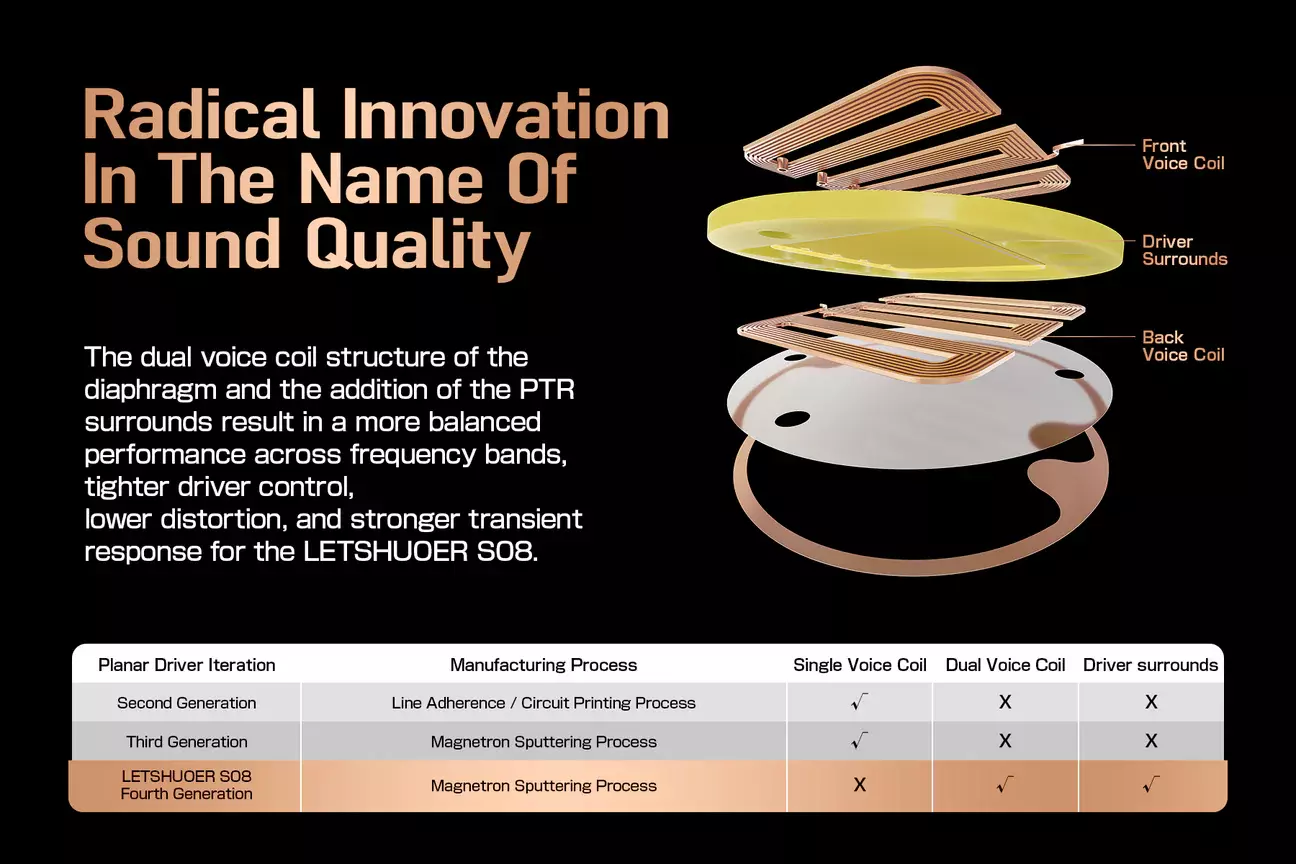 Radical Innovation In The Name Of Sound Quality

The dual voice coil structure of the diaphragm and the addition of the PTR surrounds result in a more balanced performance across frequency bands, tighter driver control,
lower distortion, and stronger transient response for the LETSHUOER S08.

Front Voice Coil

Driver Surrounds

Back Voice Coil

| Planar Driver Iteration | Manufacturing Process | Single Voice Coil | Dual Voice Coil | Driver surrounds |
|---|---|---|---|---|
| Second Generation | Line Adherence / Circuit Printing Process | √ | X | X |
| Third Generation | Magnetron Sputtering Process | √ | X | X |
| LETSHUOER S08 Fourth Generation | Magnetron Sputtering Process | X | √ | √ |